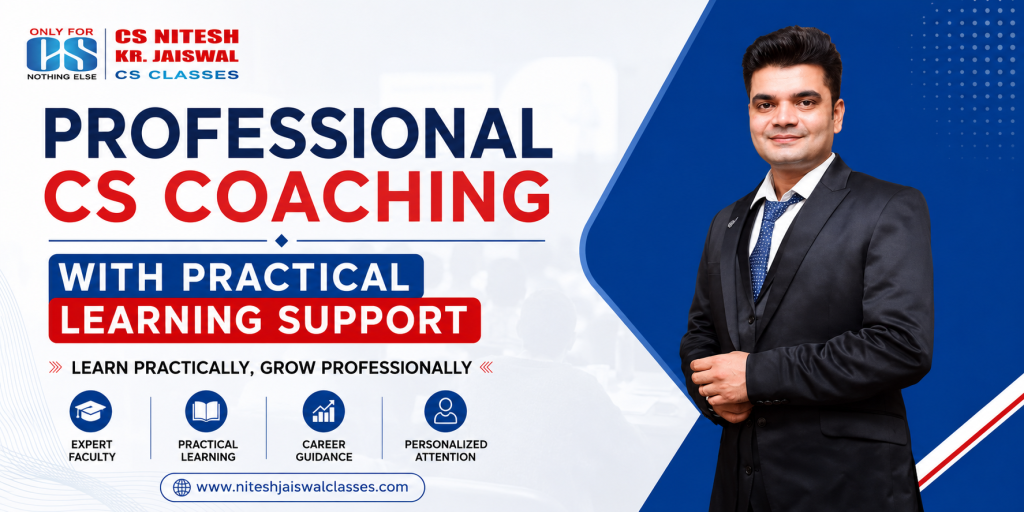 ONLY FOR
CS
NOTHING ELSE

CS NITESH
KR. JAISWAL
CS CLASSES

PROFESSIONAL
CS COACHING

WITH PRACTICAL
LEARNING SUPPORT

LEARN PRACTICALLY, GROW PROFESSIONALLY

EXPERT FACULTY

PRACTICAL LEARNING

CAREER GUIDANCE

PERSONALIZED ATTENTION

www.niteshjaiswalclasses.com